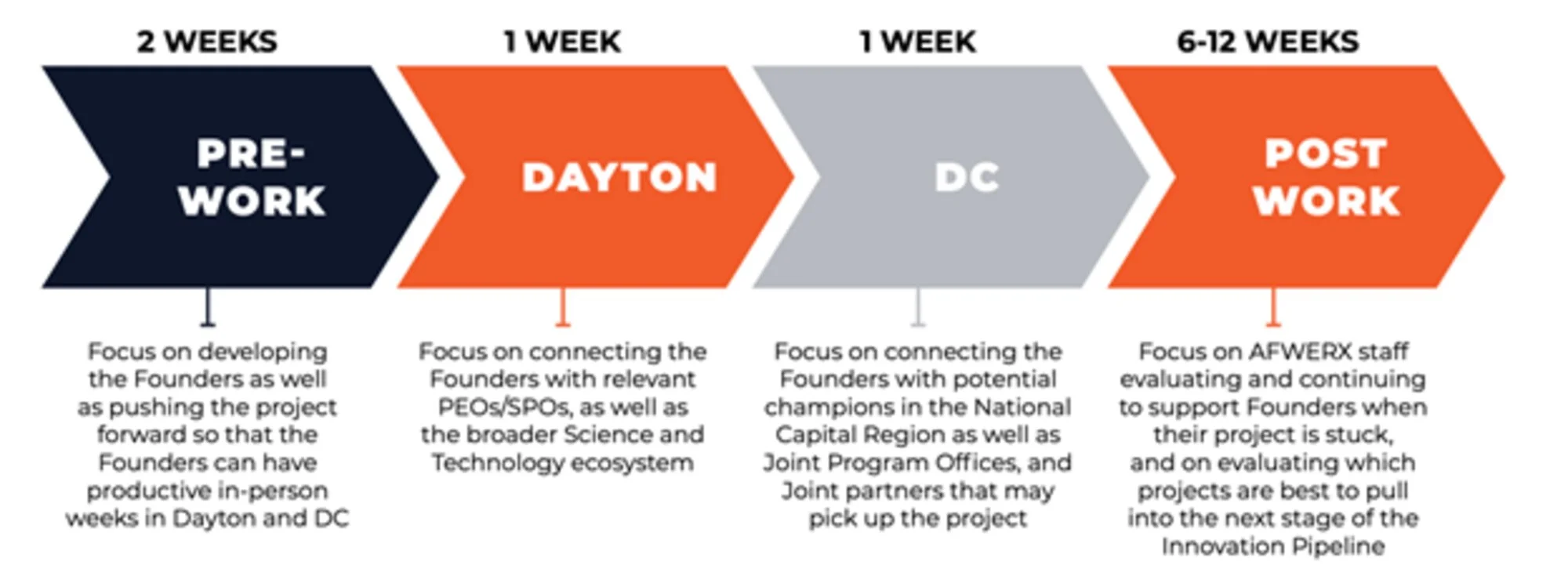 2 WEEKS

PRE-WORK

Focus on developing the Founders as well as pushing the project forward so that the Founders can have productive in-person weeks in Dayton and DC

1 WEEK

DAYTON

Focus on connecting the Founders with relevant PEOs/SPOs, as well as the broader Science and Technology ecosystem

1 WEEK

DC

Focus on connecting the Founders with potential champions in the National Capital Region as well as Joint Program Offices, and Joint partners that may pick up the project

6-12 WEEKS

POST WORK

Focus on AFWERX staff evaluating and continuing to support Founders when their project is stuck, and on evaluating which projects are best to pull into the next stage of the Innovation Pipeline